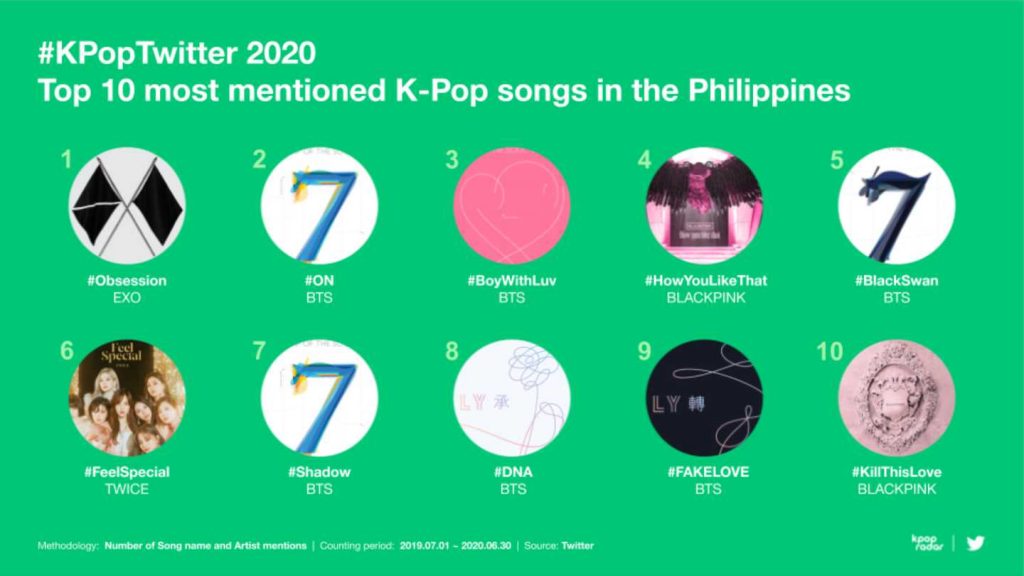 #KPopTwitter 2020
Top 10 most mentioned K-Pop songs in the Philippines

1
#Obsession
EXO

2
#ON
BTS

3
#BoyWithLuv
BTS

4
#HowYouLikeThat
BLACKPINK

5
#BlackSwan
BTS

6
Feel Special
#FeelSpecial
TWICE

7
#Shadow
BTS

8
LY 承
#DNA
BTS

9
LY 轉
#FAKELOVE
BTS

10
#KillThisLove
BLACKPINK

Methodology: Number of Song name and Artist mentions | Counting period: 2019.07.01 ~ 2020.06.30 | Source: Twitter

kpop radar